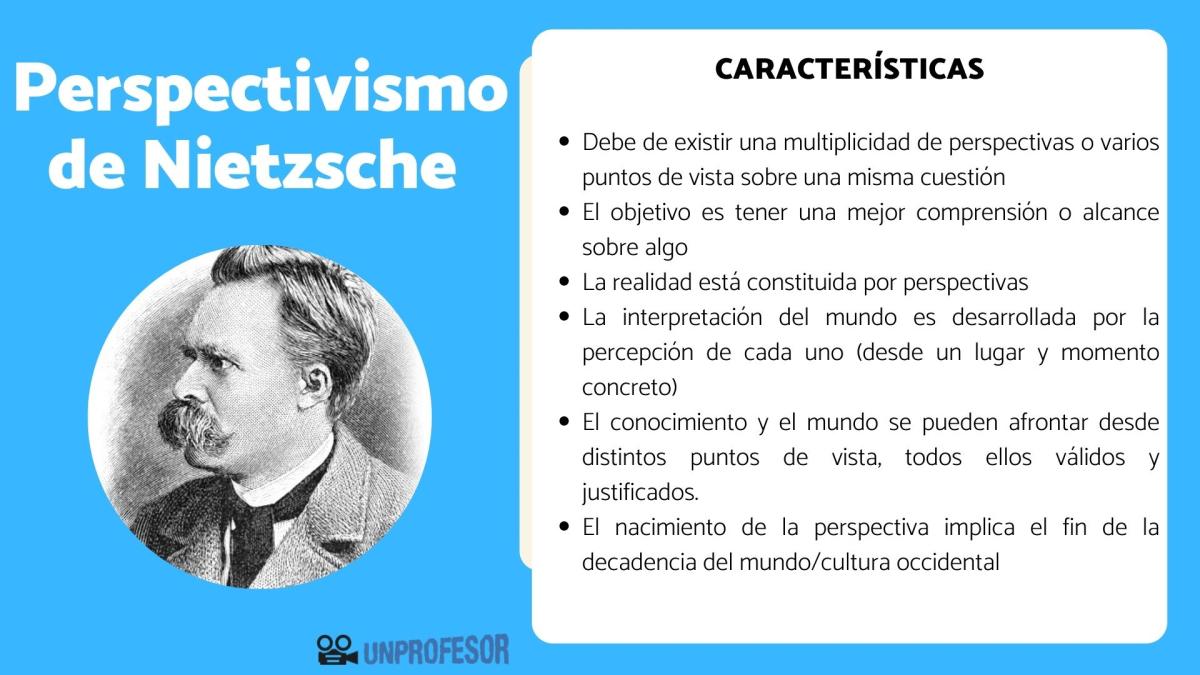 Perspectivismo de Nietzsche

CARACTERÍSTICAS

- Debe de existir una multiplicidad de perspectivas o varios puntos de vista sobre una misma cuestión
- El objetivo es tener una mejor comprensión o alcance sobre algo
- La realidad está constituida por perspectivas
- La interpretación del mundo es desarrollada por la percepción de cada uno (desde un lugar y momento concreto)
- El conocimiento y el mundo se pueden afrontar desde distintos puntos de vista, todos ellos válidos y justificados.
- El nacimiento de la perspectiva implica el fin de la decadencia del mundo/cultura occidental

UNPROFESOR